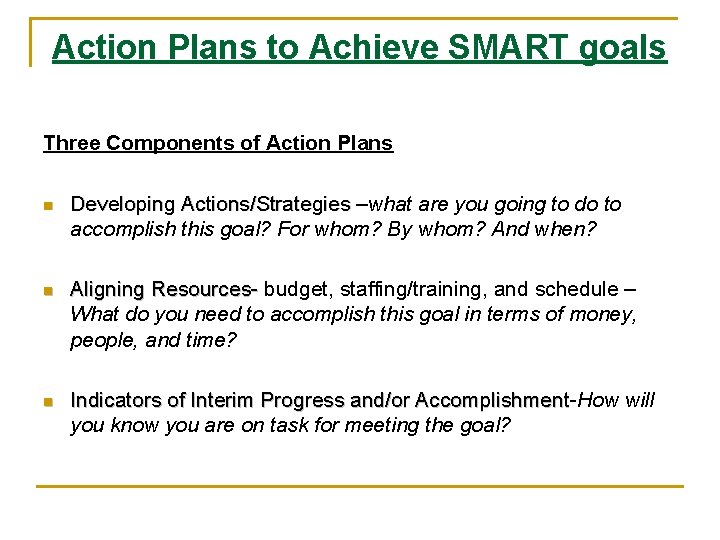 Action Plans to Achieve SMART goals

Three Components of Action Plans

Developing Actions/Strategies –what are you going to do to accomplish this goal? For whom? By whom? And when?

Aligning Resources- budget, staffing/training, and schedule – What do you need to accomplish this goal in terms of money, people, and time?

Indicators of Interim Progress and/or Accomplishment-How will you know you are on task for meeting the goal?